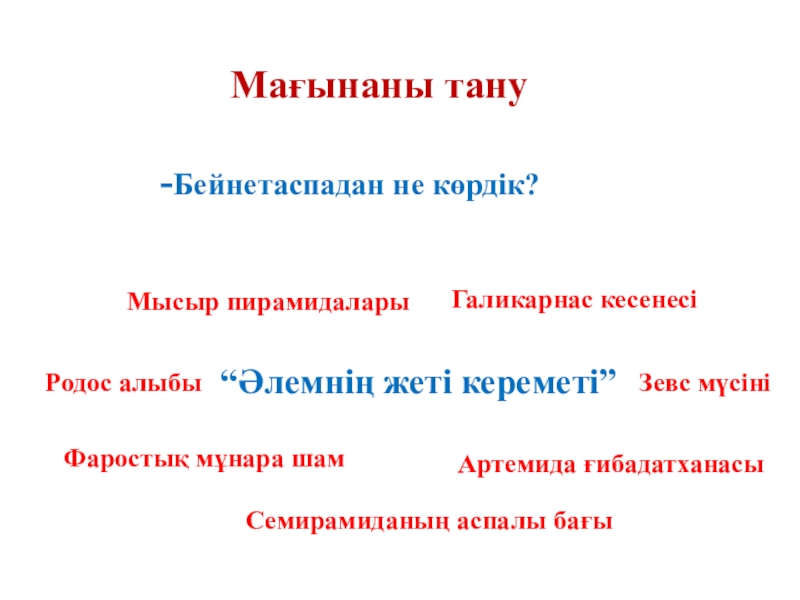 Мағынаны тану

-Бейнетаспадан не көрдік?

Мысыр пирамидалары

Галикарнас кесенесі

Родос алыбы

“Әлемнің жеті кереметі”

Зевс мүсіні

Фаростық мұнара шам

Артемида ғибадатханасы

Семирамиданың аспалы бағы